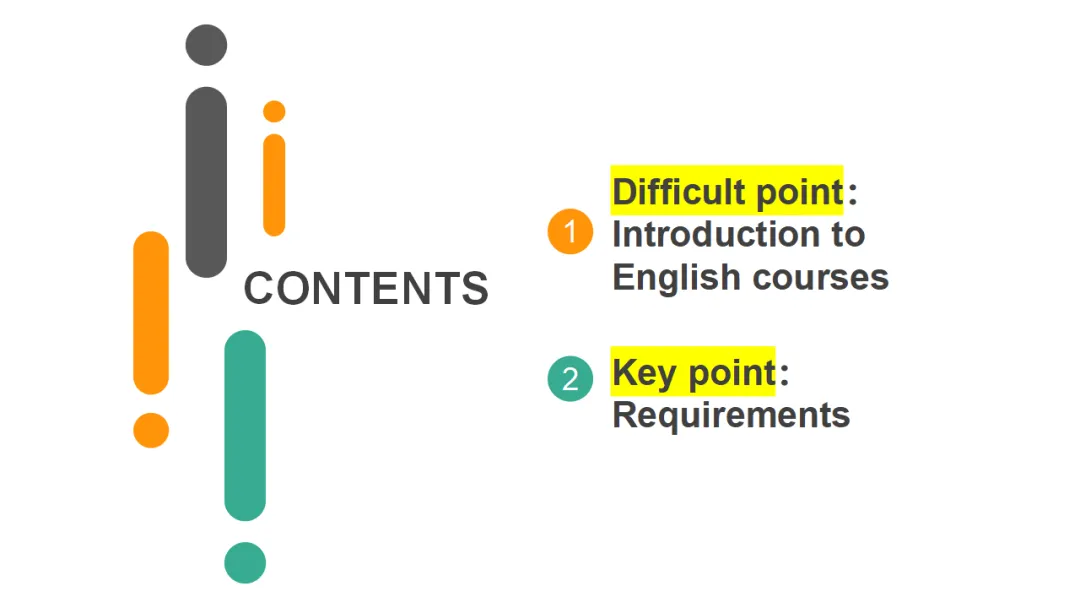 CONTENTS

1 Difficult point: Introduction to English courses

2 Key point: Requirements